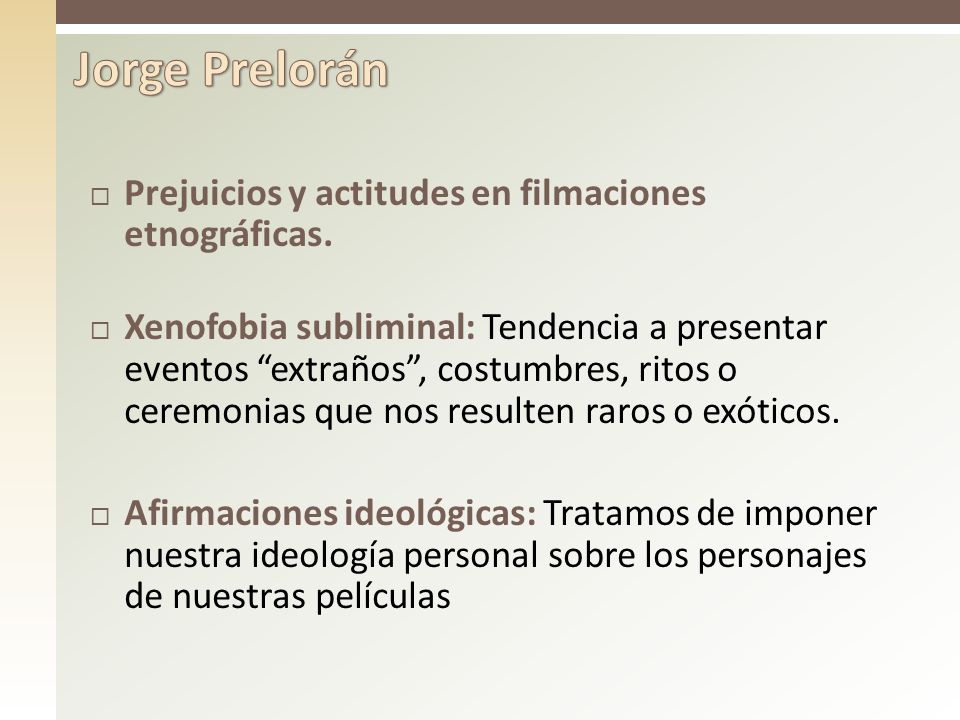 Jorge Prelorán

□ Prejuicios y actitudes en filmaciones etnográficas.

□ Xenofobia subliminal: Tendencia a presentar eventos “extraños”, costumbres, ritos o ceremonias que nos resulten raros o exóticos.

□ Afirmaciones ideológicas: Tratamos de imponer nuestra ideología personal sobre los personajes de nuestras películas